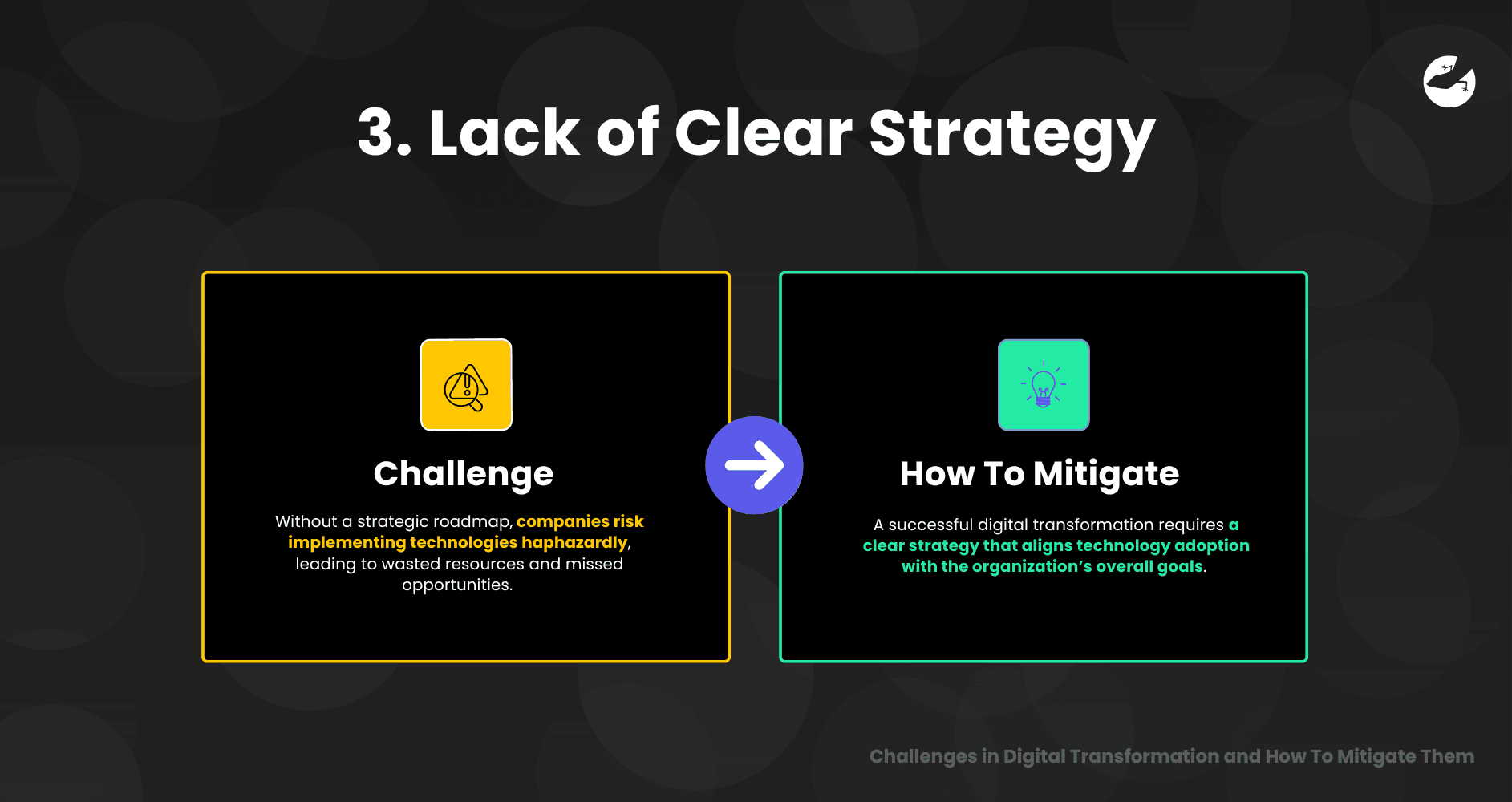 3. Lack of Clear Strategy

Challenge

Without a strategic roadmap, companies risk implementing technologies haphazardly, leading to wasted resources and missed opportunities.

How To Mitigate

A successful digital transformation requires a clear strategy that aligns technology adoption with the organization's overall goals.

Challenges in Digital Transformation and How To Mitigate Them